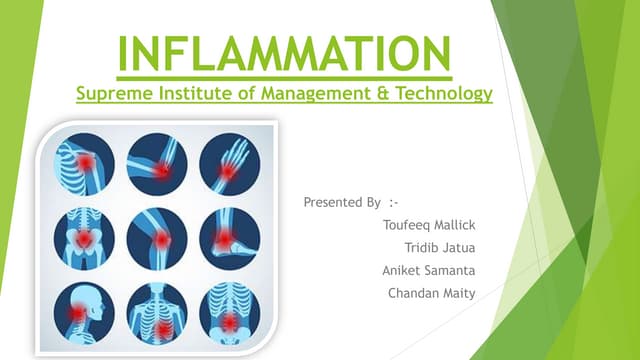 INFLAMMATION
Supreme Institute of Management & Technology

Presented By :-
Toufeeq Mallick
Tridib Jatua
Aniket Samanta
Chandan Maity